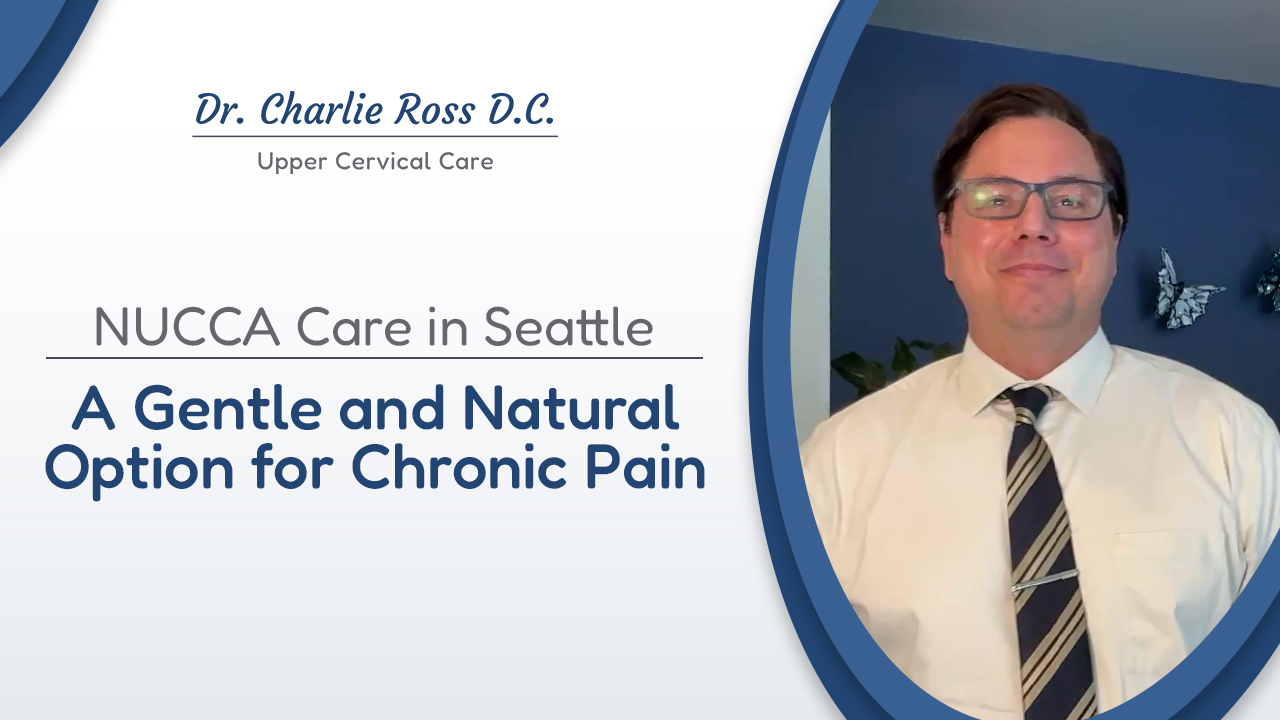 Dr. Charlie Ross D.C.

Upper Cervical Care

NUCCA Care in Seattle

A Gentle and Natural Option for Chronic Pain